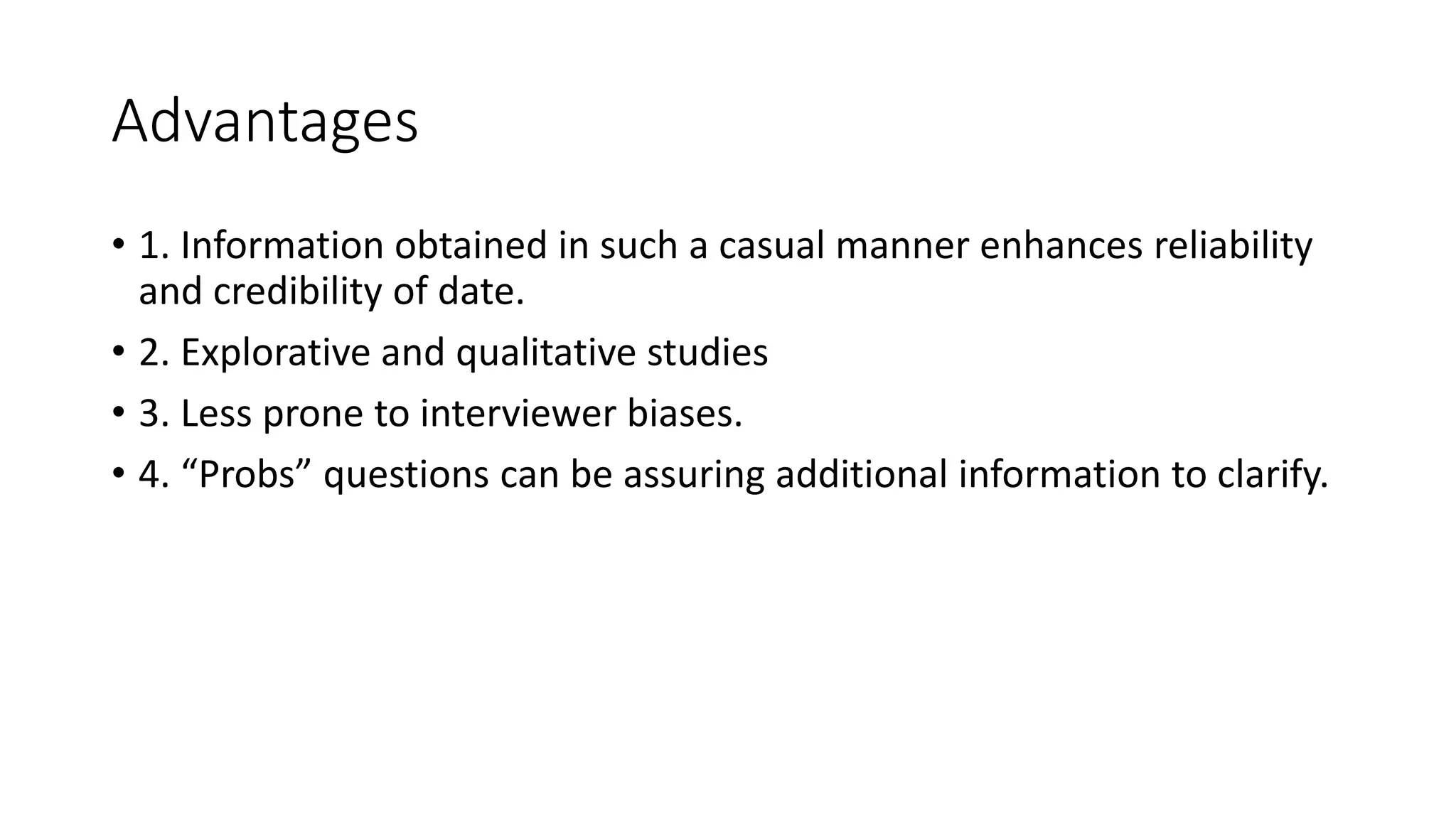 Advantages

• 1. Information obtained in such a casual manner enhances reliability and credibility of date.

• 2. Explorative and qualitative studies

• 3. Less prone to interviewer biases.

• 4. “Probs” questions can be assuring additional information to clarify.